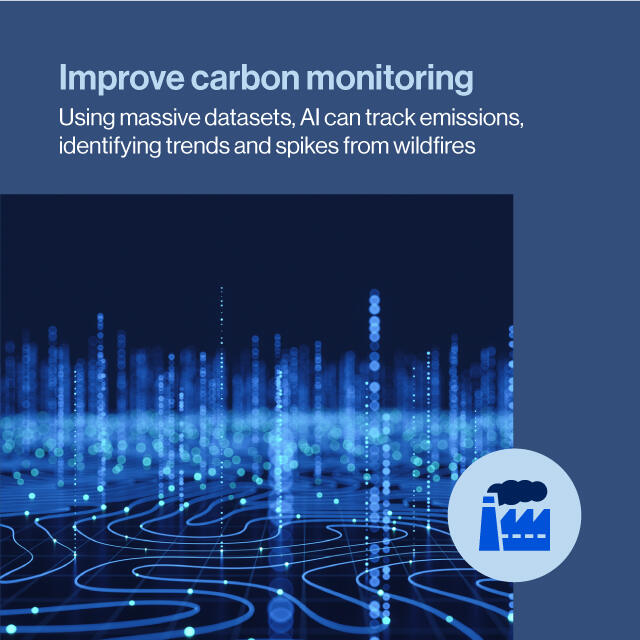 Improve carbon monitoring

Using massive datasets, AI can track emissions, identifying trends and spikes from wildfires